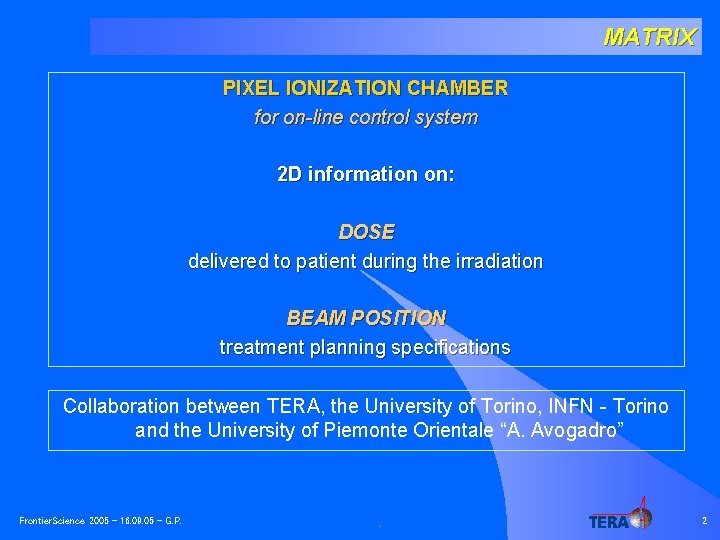 MATRIX

PIXEL IONIZATION CHAMBER
for on-line control system

2D information on:

DOSE
delivered to patient during the irradiation

BEAM POSITION
treatment planning specifications

Collaboration between TERA, the University of Torino, INFN - Torino and the University of Piemonte Orientale “A. Avogadro”

FrontierScience 2005 – 16.09.05 – G.P.

TERA

2